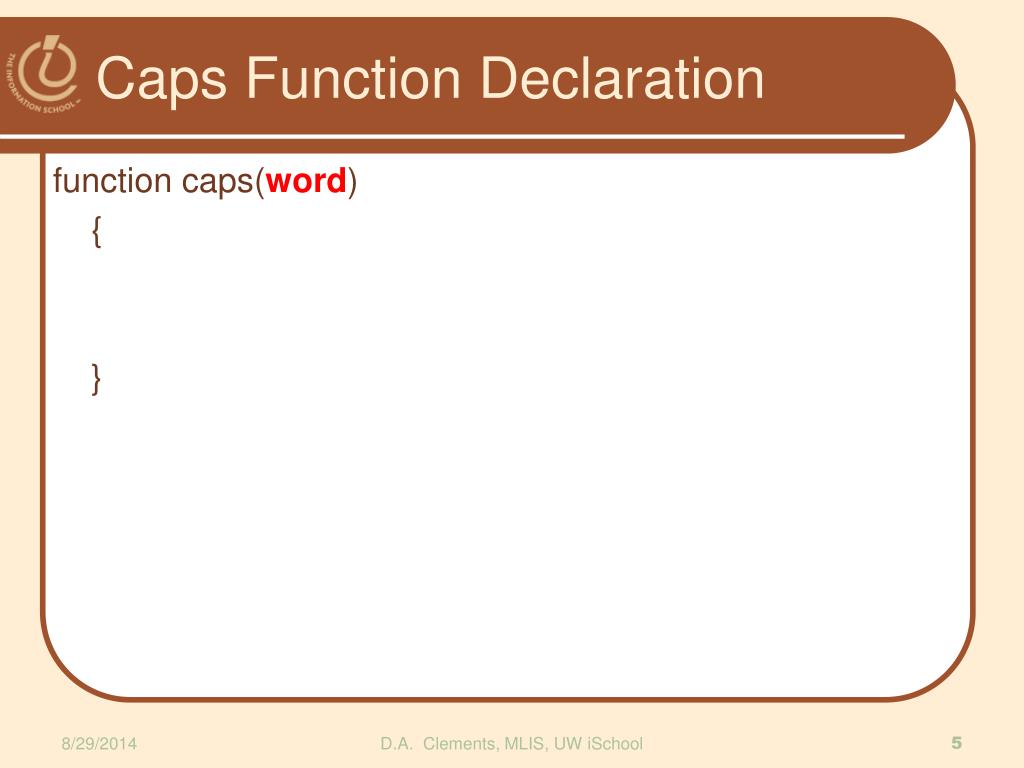 THE INFORMATION SCHOOL

Caps Function Declaration

function caps(word)
{

}

8/29/2014

D.A. Clements, MLIS, UW iSchool

5